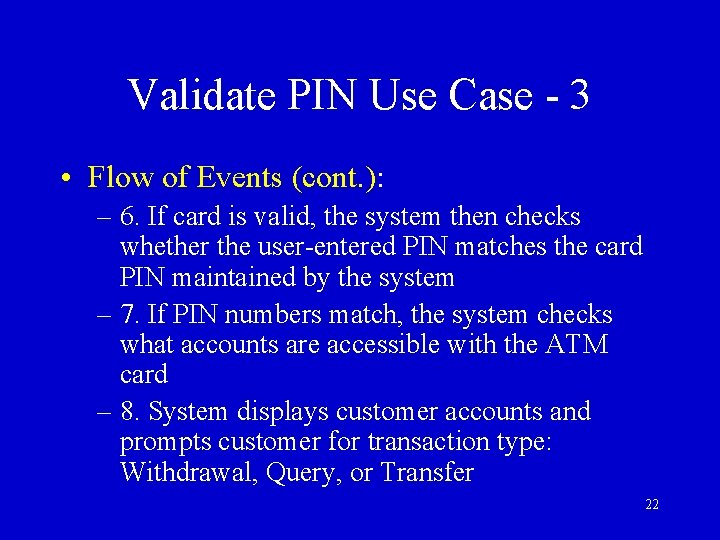 Validate PIN Use Case - 3

• Flow of Events (cont.):

– 6. If card is valid, the system then checks whether the user-entered PIN matches the card PIN maintained by the system

– 7. If PIN numbers match, the system checks what accounts are accessible with the ATM card

– 8. System displays customer accounts and prompts customer for transaction type: Withdrawal, Query, or Transfer

22